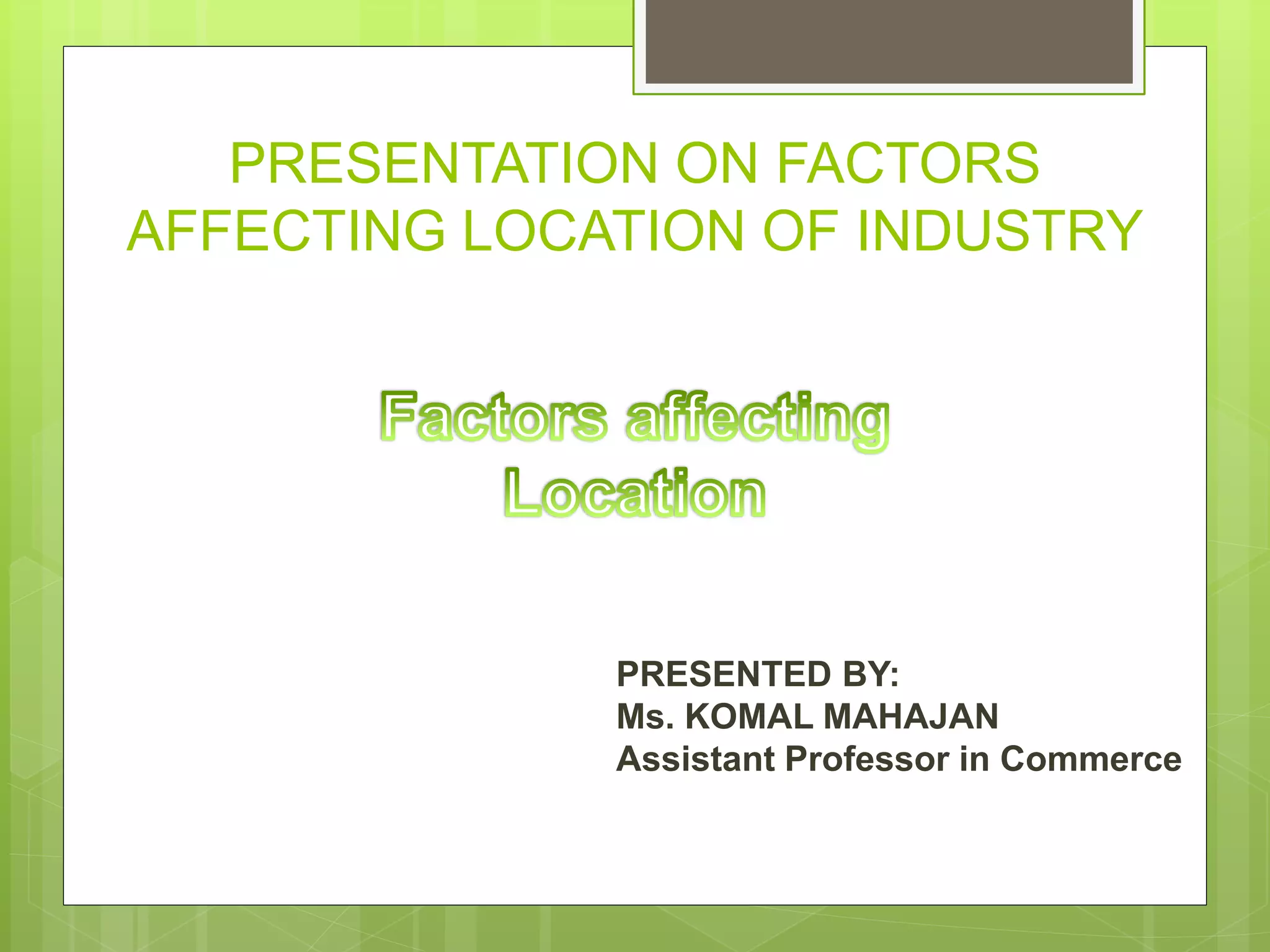 PRESENTATION ON FACTORS AFFECTING LOCATION OF INDUSTRY

Factors affecting Location

PRESENTED BY:
Ms. KOMAL MAHAJAN
Assistant Professor in Commerce